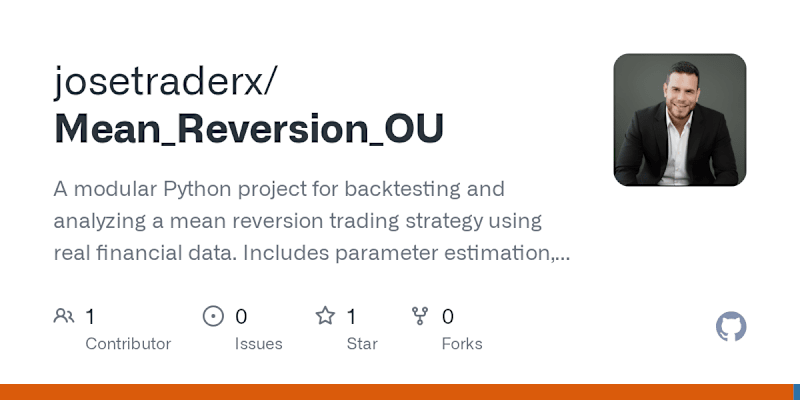 josetraderx/
Mean_Reversion_OU

A modular Python project for backtesting and analyzing a mean reversion trading strategy using real financial data. Includes parameter estimation,...

1 Contributor

0 Issues

1 Star

0 Forks